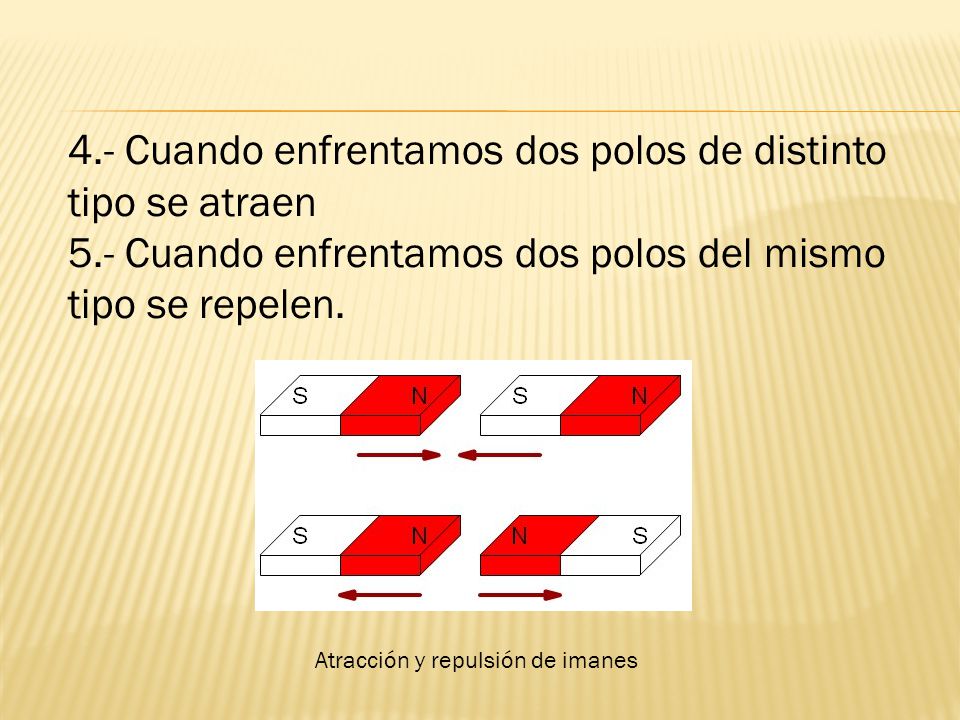 4.- Cuando enfrentamos dos polos de distinto tipo se atraen
5.- Cuando enfrentamos dos polos del mismo tipo se repelen.

S N S N

S N N S

Atracción y repulsión de imanes